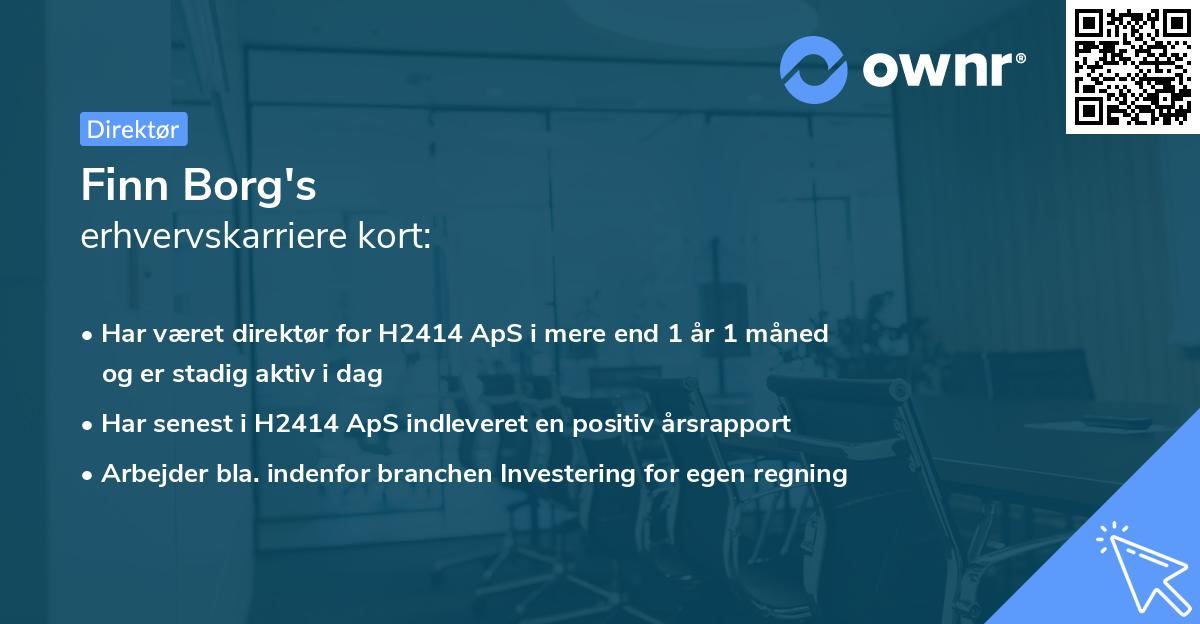 ownr®

Direktør

Finn Borg's
erhvervskarriere kort:

• Har været direktør for H2414 ApS i mere end 1 år 1 måned og er stadig aktiv i dag
• Har senest i H2414 ApS indleveret en positiv årsrapport
• Arbejder bla. indenfor branchen Investering for egen regning